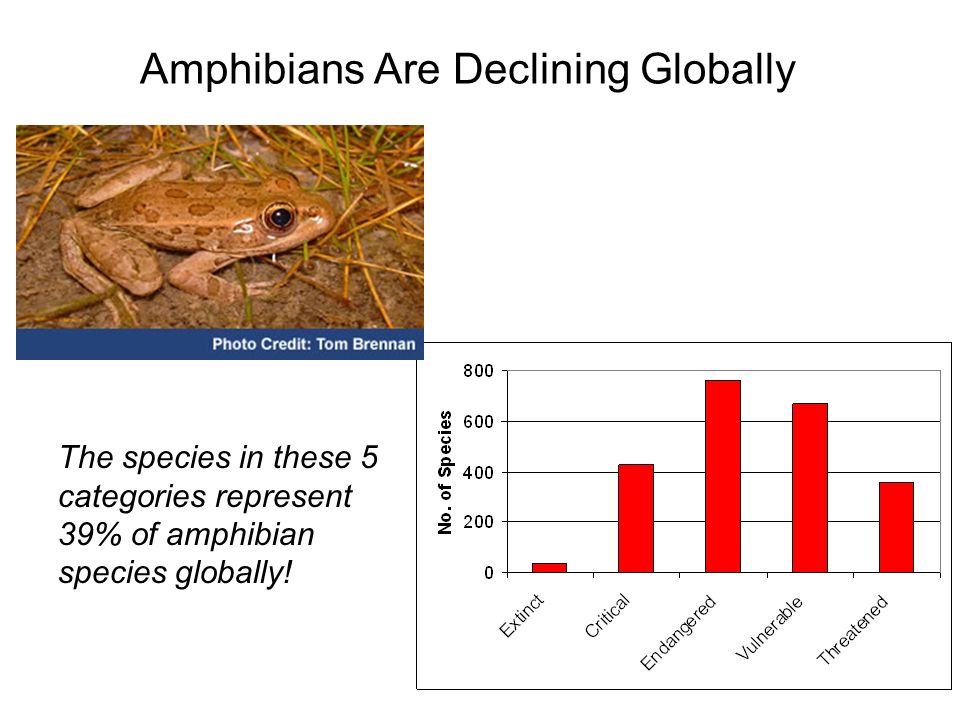 Amphibians Are Declining Globally

Photo Credit: Tom Brennan

The species in these 5 categories represent 39% of amphibian species globally!

No. of Species

800
600
400
200
0

Extinct
Critical
Endangered
Vulnerable
Threatened